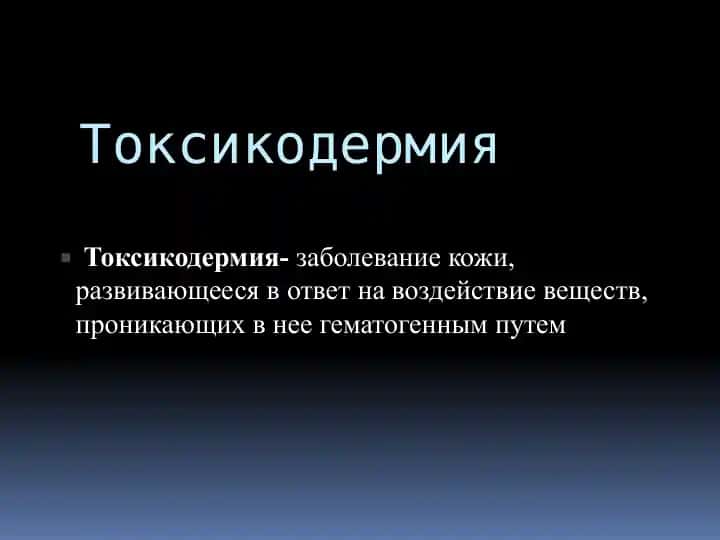 Токсикодермия

Токсикодермия- заболевание кожи, развивающееся в ответ на воздействие веществ, проникающих в нее гематогенным путем